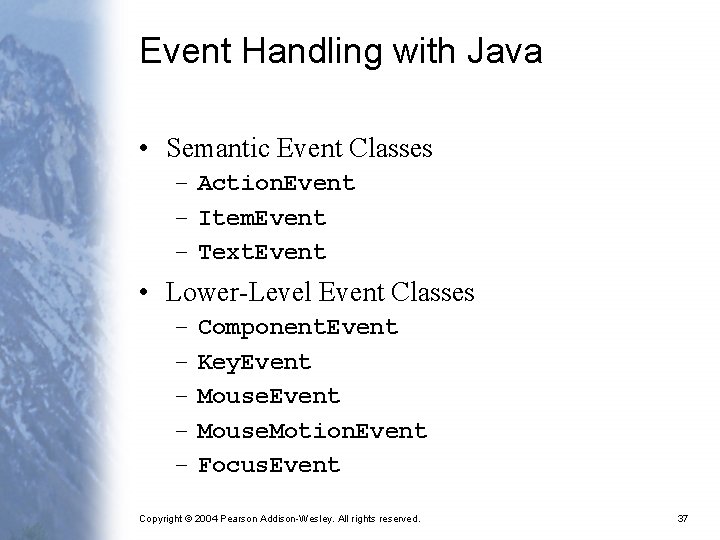 Event Handling with Java

• Semantic Event Classes
– ActionEvent
– ItemEvent
– TextEvent

• Lower-Level Event Classes
– ComponentEvent
– KeyEvent
– MouseEvent
– MouseMotionEvent
– FocusEvent

Copyright © 2004 Pearson Addison-Wesley. All rights reserved.

37